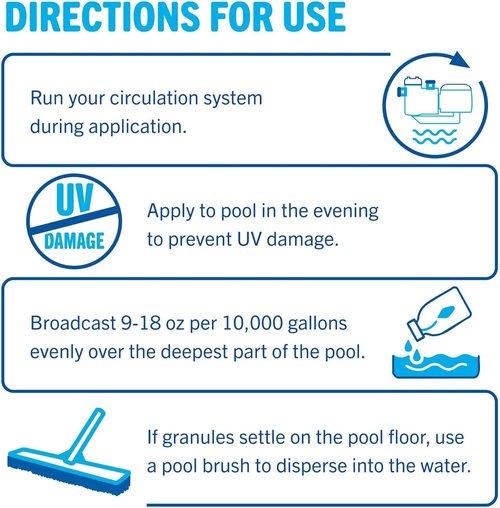 DIRECTIONS FOR USE

Run your circulation system during application.

UV
DAMAGE

Apply to pool in the evening to prevent UV damage.

Broadcast 9-18 oz per 10,000 gallons evenly over the deepest part of the pool.

If granules settle on the pool floor, use a pool brush to disperse into the water.